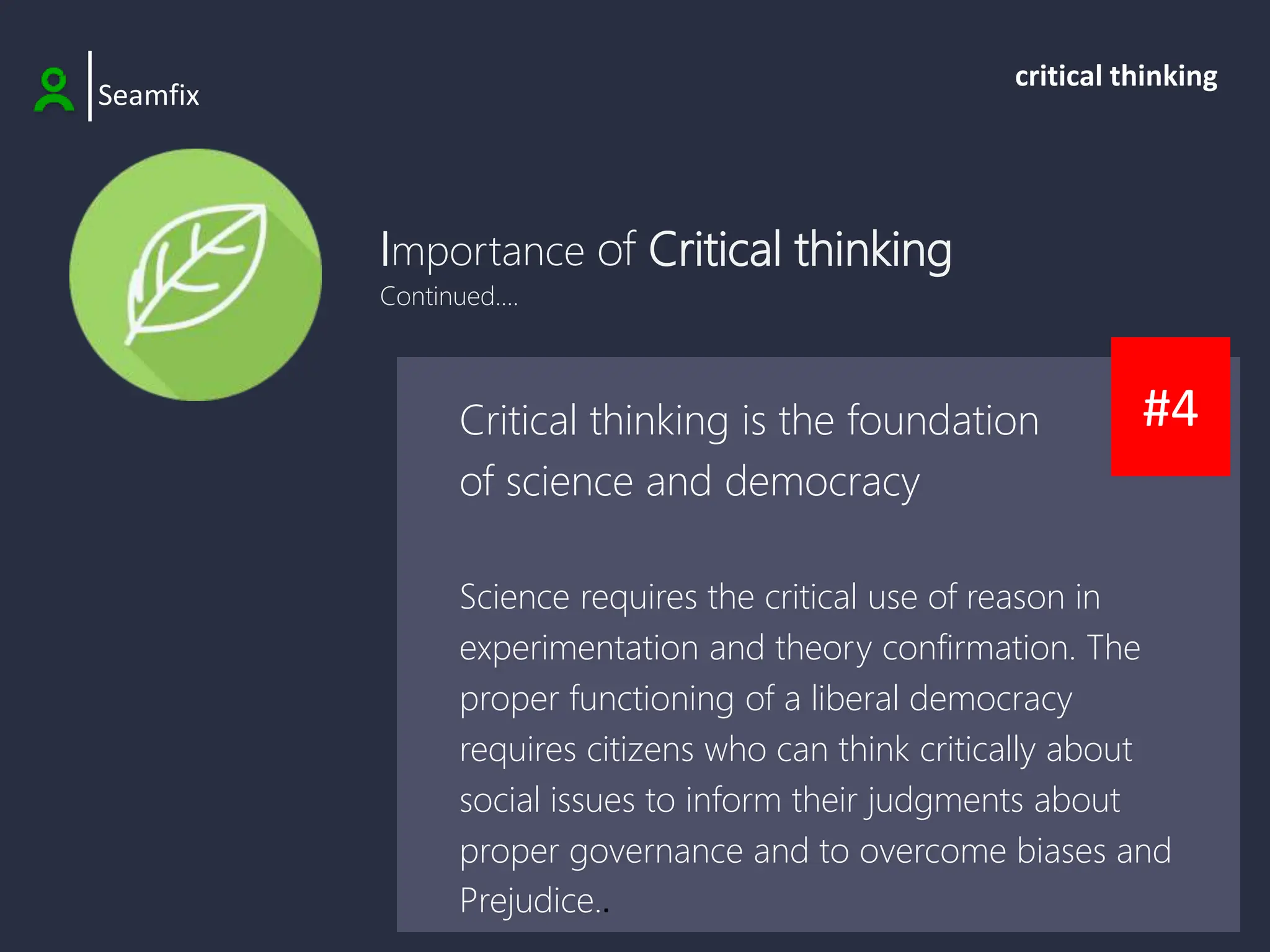 Seamfix

critical thinking

Importance of Critical thinking
Continued....

#4

Critical thinking is the foundation of science and democracy

Science requires the critical use of reason in experimentation and theory confirmation. The proper functioning of a liberal democracy requires citizens who can think critically about social issues to inform their judgments about proper governance and to overcome biases and Prejudice..